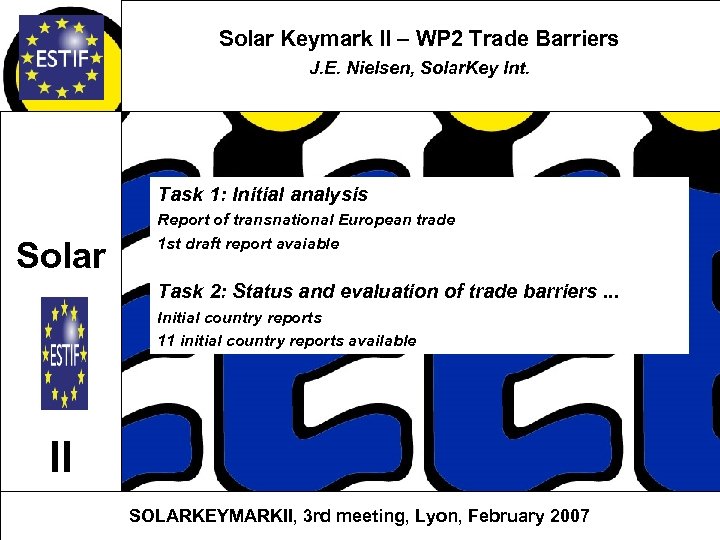 ESTIF

Solar Keymark II – WP2 Trade Barriers
J.E. Nielsen, SolarKey Int.

Solar

ESTIF

II

Task 1: Initial analysis
Report of transnational European trade
1st draft report avaiable

Task 2: Status and evaluation of trade barriers ...
Initial country reports
11 initial country reports available

SOLARKEYMARKII, 3rd meeting, Lyon, February 2007